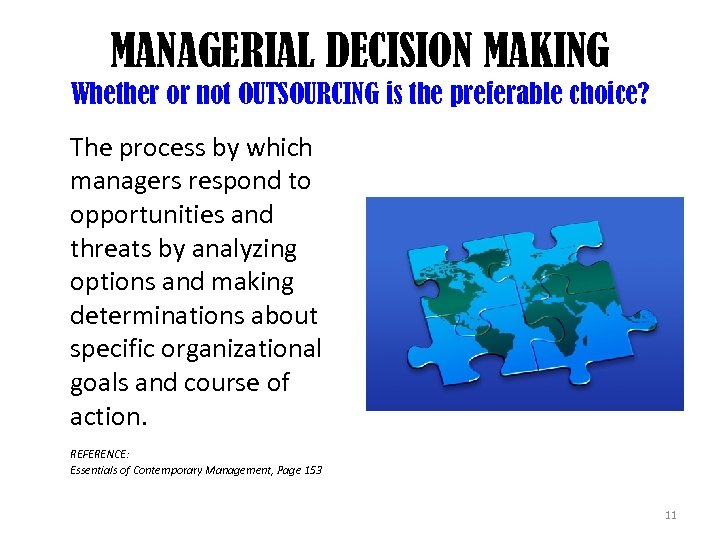 MANAGERIAL DECISION MAKING
Whether or not OUTSOURCING is the preferable choice?

The process by which managers respond to opportunities and threats by analyzing options and making determinations about specific organizational goals and course of action.

REFERENCE:
Essentials of Contemporary Management, Page 153

11